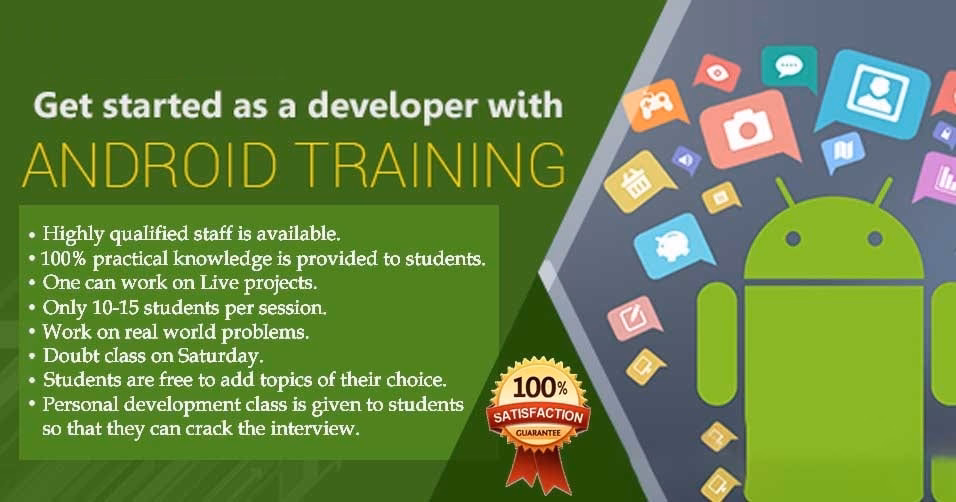 Get started as a developer with
ANDROID TRAINING

• Highly qualified staff is available.
• 100% practical knowledge is provided to students.
• One can work on Live projects.
• Only 10-15 students per session.
• Work on real world problems.
• Doubt class on Saturday.
• Students are free to add topics of their choice.
• Personal development class is given to students so that they can crack the interview.

100%
SATISFACTION
GUARANTEE